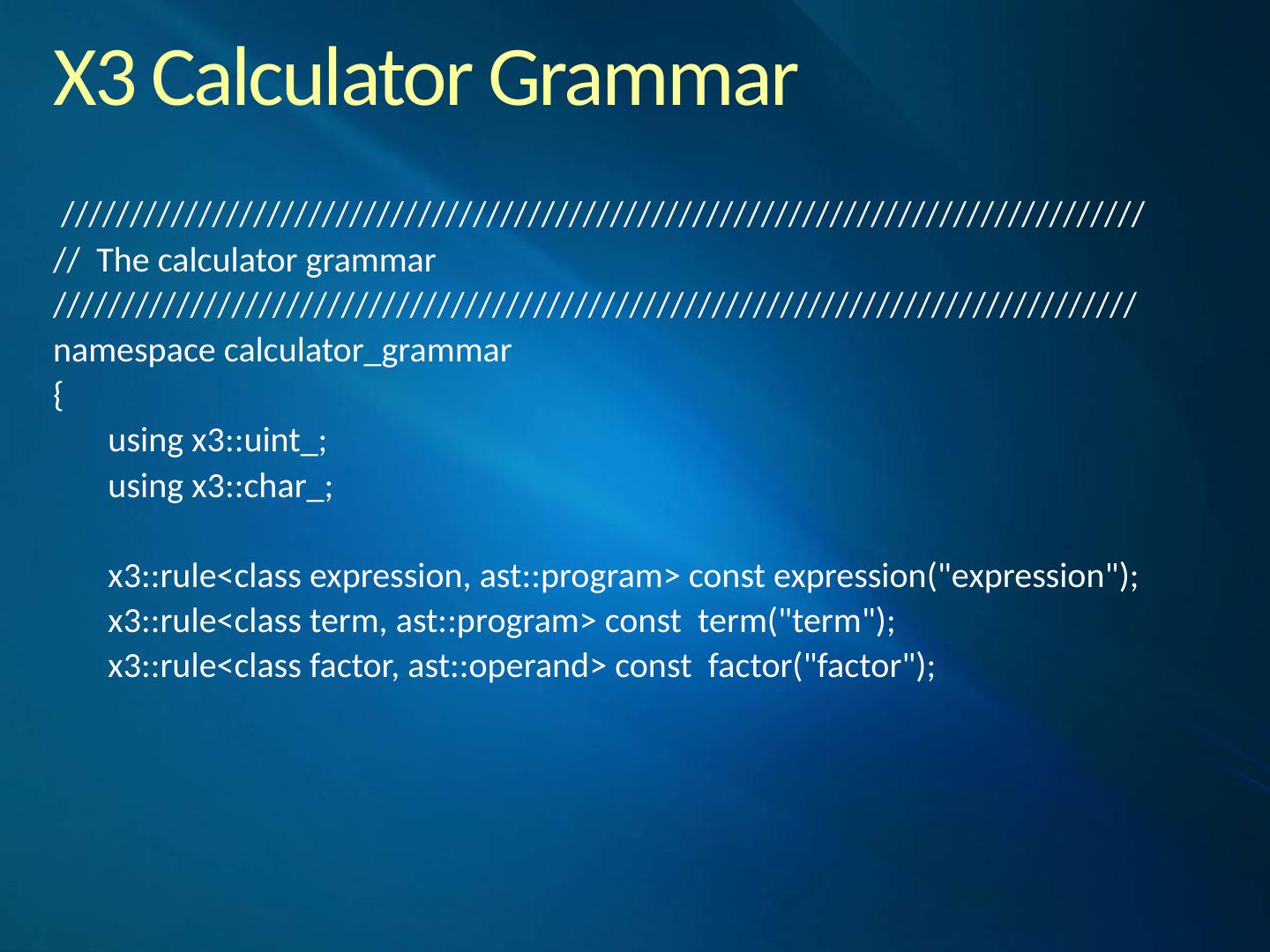 X3 Calculator Grammar

///////////////////////////////////////////////////////////////////////////////
// The calculator grammar
///////////////////////////////////////////////////////////////////////////////
namespace calculator_grammar
{
using x3::uint_;
using x3::char_;

x3::rule<class expression, ast::program> const expression("expression");
x3::rule<class term, ast::program> const term("term");
x3::rule<class factor, ast::operand> const factor("factor");